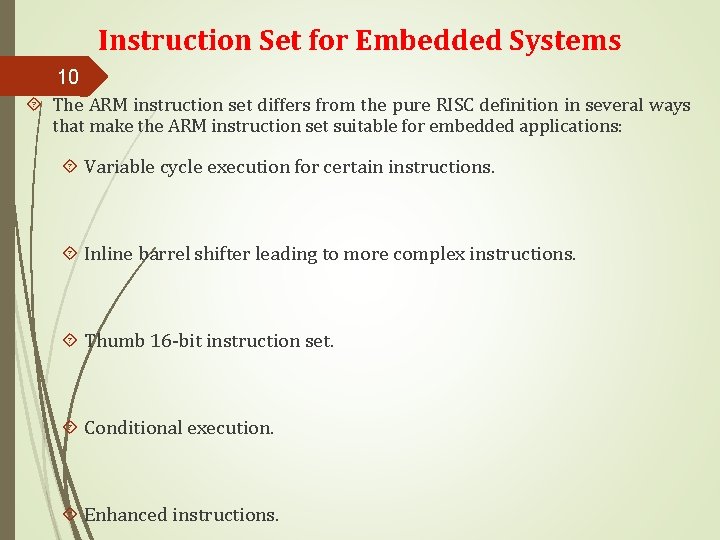 Instruction Set for Embedded Systems

10

The ARM instruction set differs from the pure RISC definition in several ways that make the ARM instruction set suitable for embedded applications:

Variable cycle execution for certain instructions.

Inline barrel shifter leading to more complex instructions.

Thumb 16-bit instruction set.

Conditional execution.

Enhanced instructions.